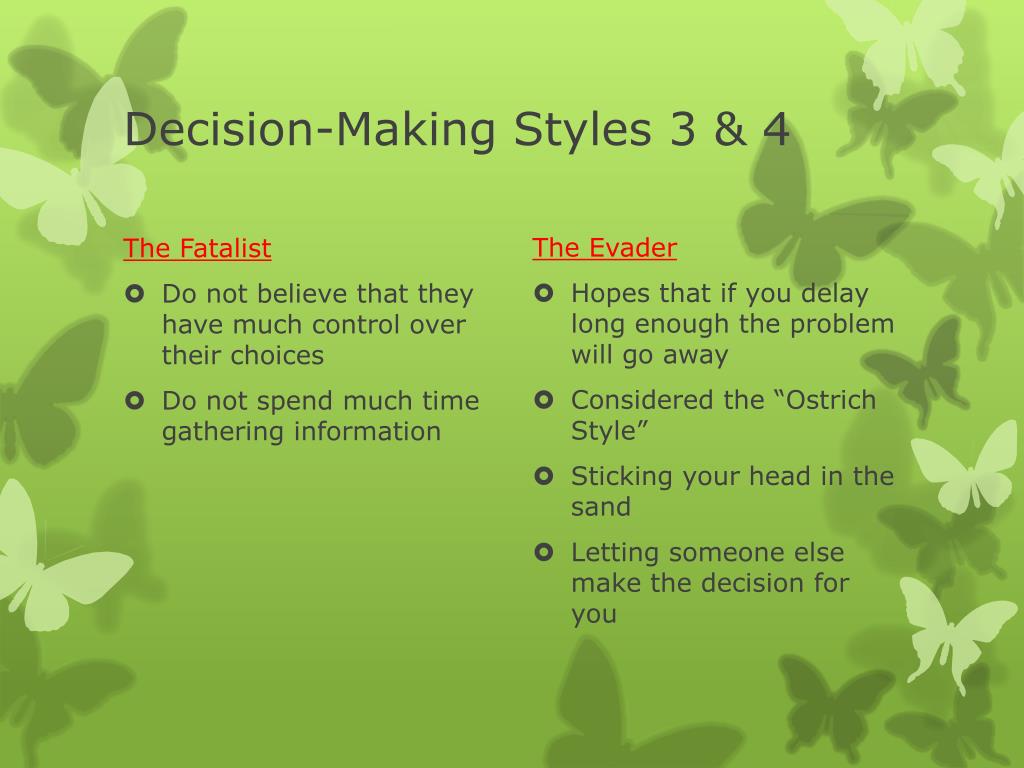 Decision-Making Styles 3 & 4

The Fatalist

- Do not believe that they have much control over their choices
- Do not spend much time gathering information

The Evader

- Hopes that if you delay long enough the problem will go away
- Considered the “Ostrich Style”
- Sticking your head in the sand
- Letting someone else make the decision for you